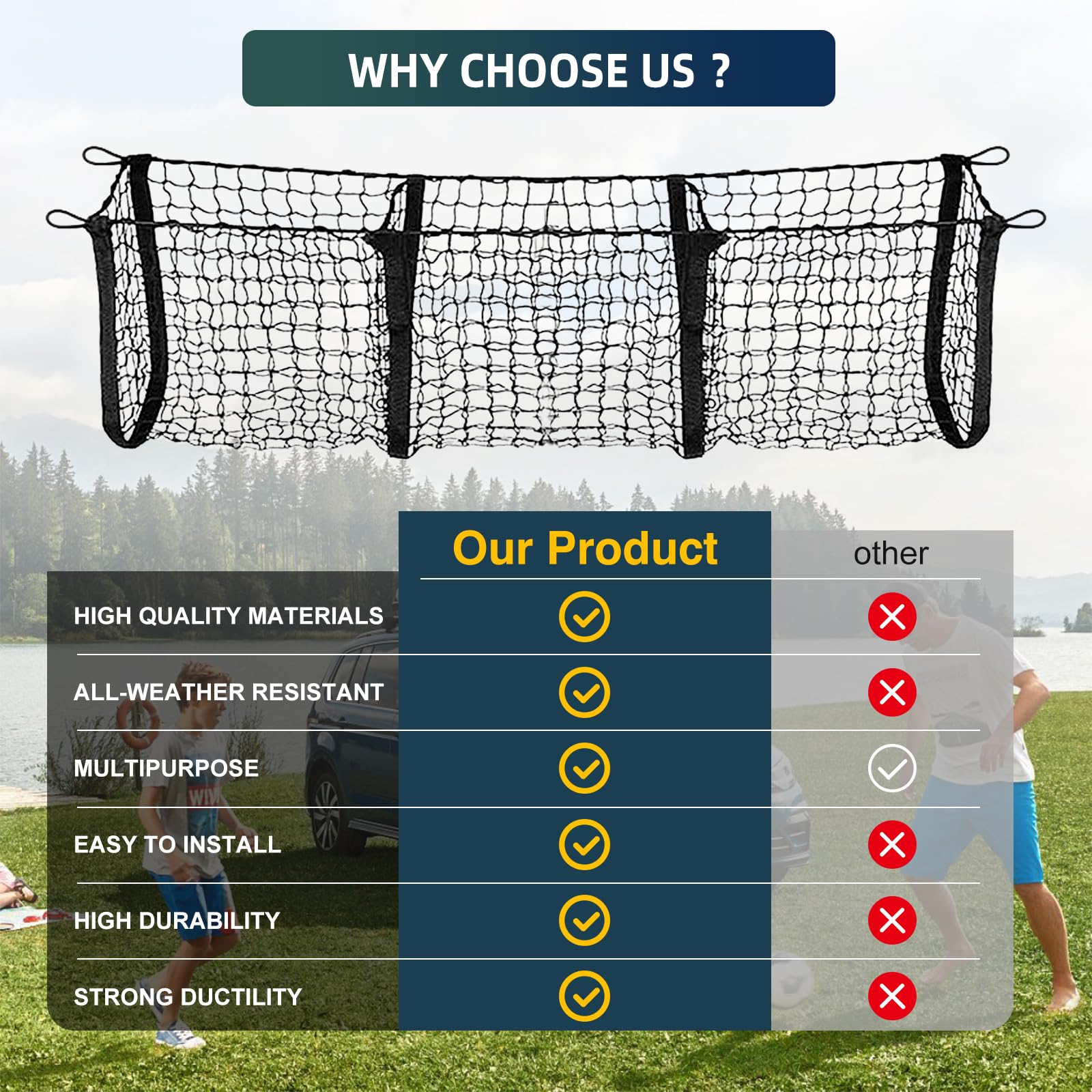 WHY CHOOSE US ?

| | Our Product | other |
|---|---|---|
| HIGH QUALITY MATERIALS | ✓ | ✗ |
| ALL-WEATHER RESISTANT | ✓ | ✗ |
| MULTIPURPOSE | ✓ | ✓ |
| EASY TO INSTALL | ✓ | ✗ |
| HIGH DURABILITY | ✓ | ✗ |
| STRONG DUCTILITY | ✓ | ✗ |